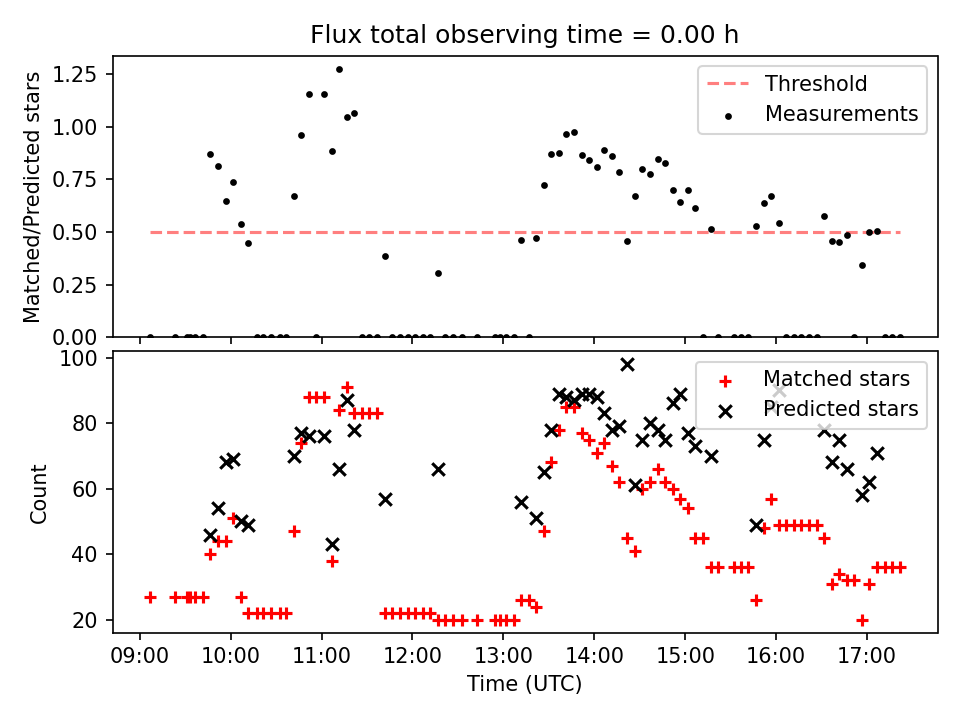 Flux total observing time = 0.00 h

Matched/Predicted stars

1.25
1.00
0.75
0.50
0.25
0.00

Threshold
Measurements

Count

100
80
60
40
20

Matched stars
Predicted stars

09:00 10:00 11:00 12:00 13:00 14:00 15:00 16:00 17:00

Time (UTC)